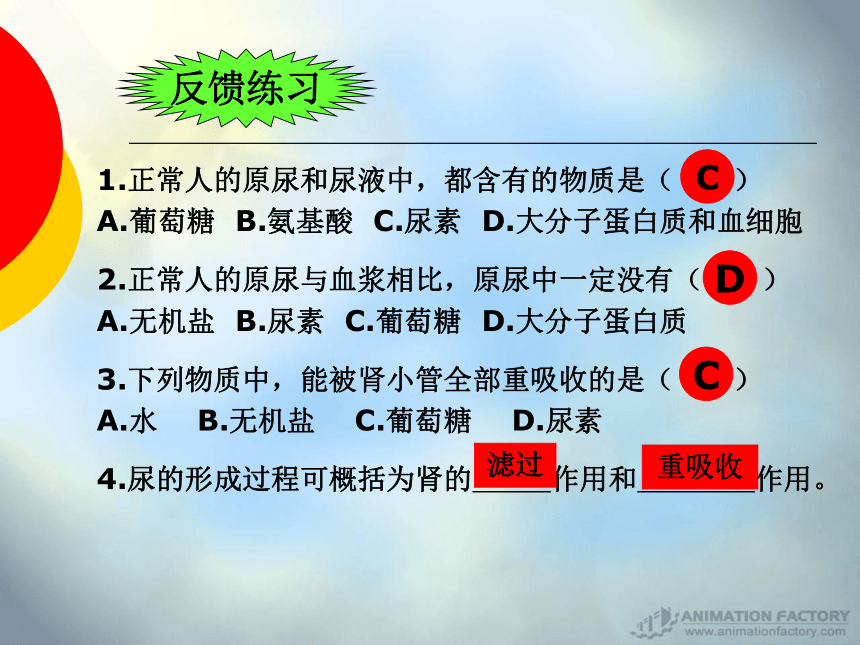 反馈练习

1.正常人的原尿和尿液中，都含有的物质是（ C ）
A.葡萄糖 B.氨基酸 C.尿素 D.大分子蛋白质和血细胞

2.正常人的原尿与血浆相比，原尿中一定没有（ D ）
A.无机盐 B.尿素 C.葡萄糖 D.大分子蛋白质

3.下列物质中，能被肾小管全部重吸收的是（ C ）
A.水 B.无机盐 C.葡萄糖 D.尿素

4.尿的形成过程可概括为肾的 滤过 作用和 重吸收 作用。

ANIMATION FACTORY
www.animationfactory.com